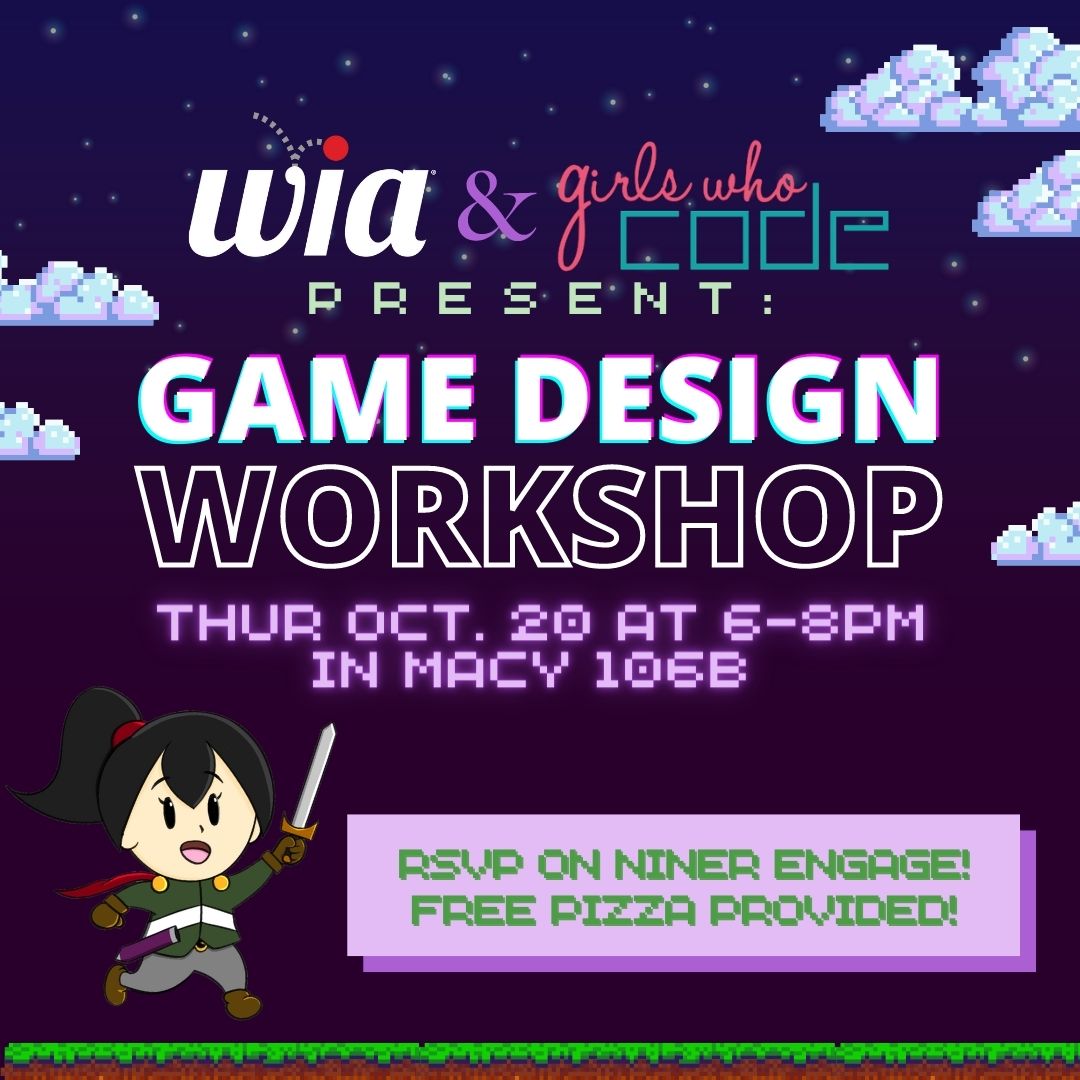 wia & girls who code

PRESENT:

GAME DESIGN WORKSHOP

THUR OCT. 20 AT 6-8PM IN MACY 106B

RSVP ON NINER ENGAGE! FREE PIZZA PROVIDED!